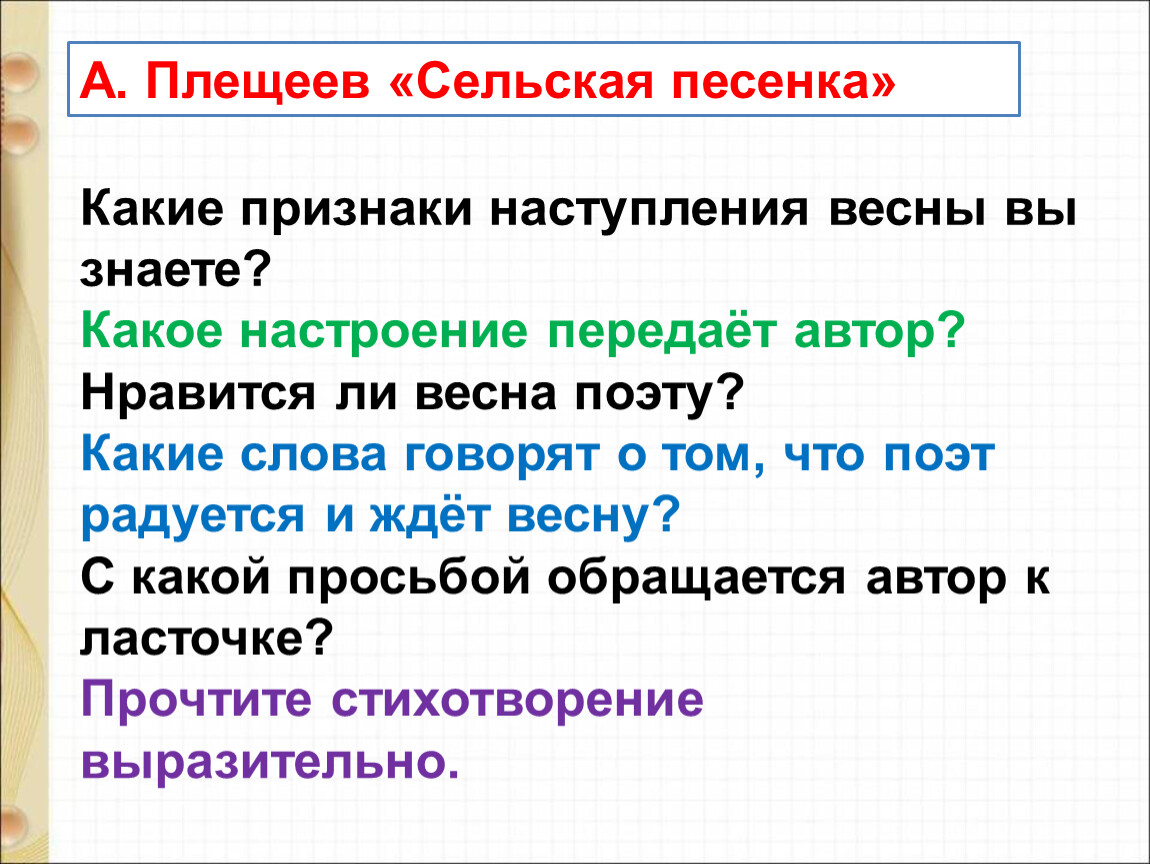 А. Плещеев «Сельская песенка»

Какие признаки наступления весны вы знаете?
Какое настроение передаёт автор?
Нравится ли весна поэту?
Какие слова говорят о том, что поэт радуется и ждёт весну?
С какой просьбой обращается автор к ласточке?
Прочтите стихотворение выразительно.